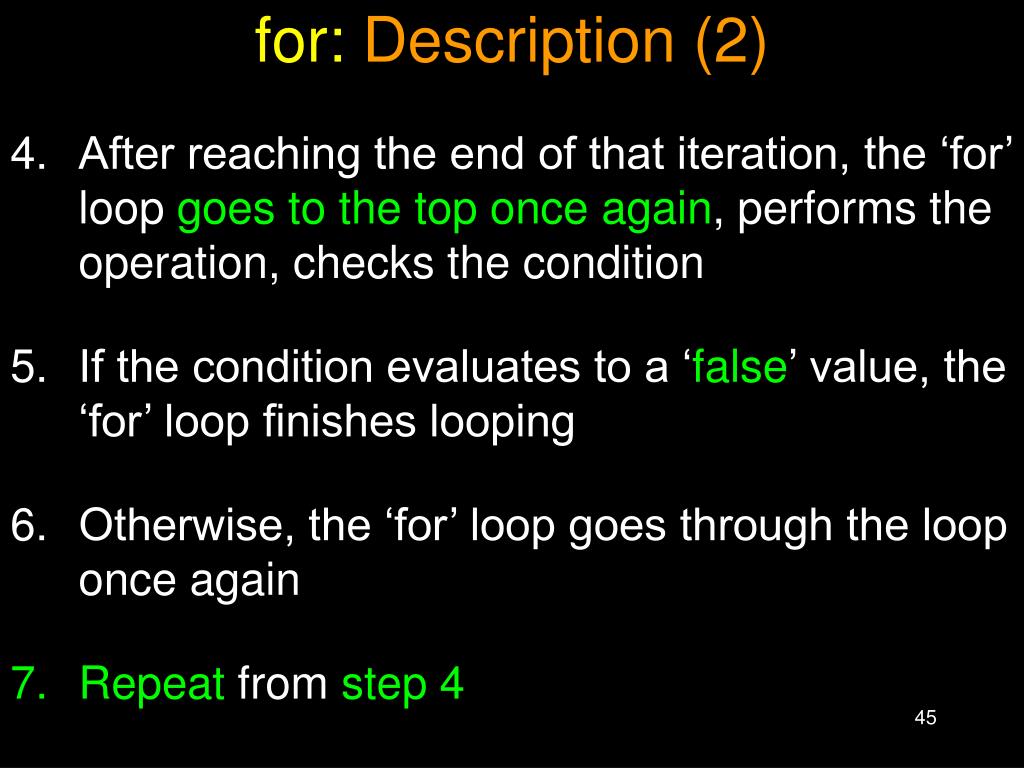 for: Description (2)

4. After reaching the end of that iteration, the ‘for’ loop goes to the top once again, performs the operation, checks the condition

5. If the condition evaluates to a ‘false’ value, the ‘for’ loop finishes looping

6. Otherwise, the ‘for’ loop goes through the loop once again

7. Repeat from step 4

45